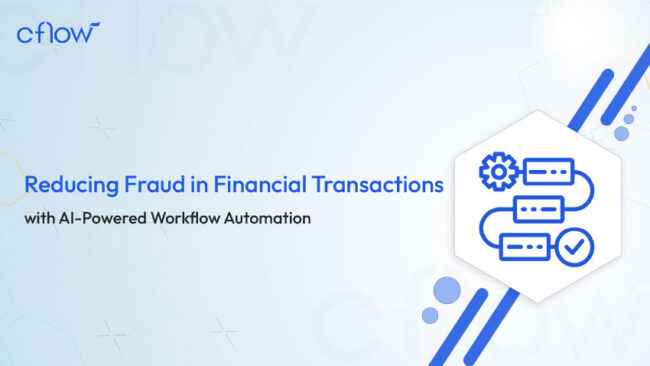 cflow

Reducing Fraud in Financial Transactions

with AI-Powered Workflow Automation